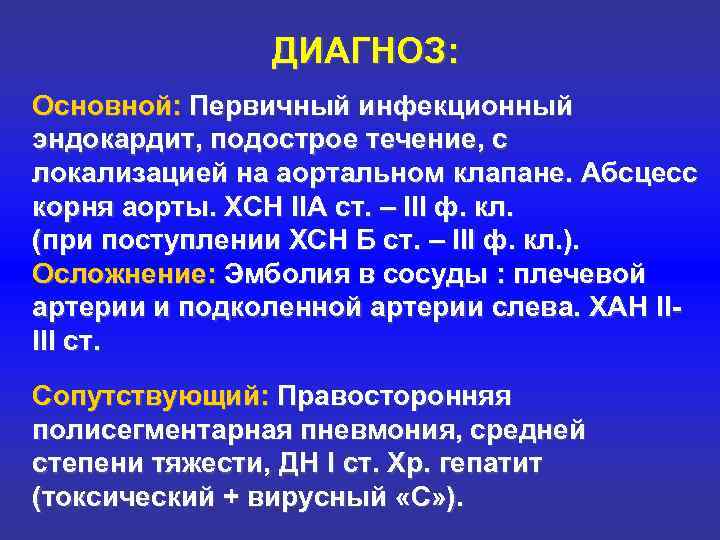 ДИАГНОЗ:

Основной: Первичный инфекционный эндокардит, подострое течение, с локализацией на аортальном клапане. Абсцесс корня аорты. ХСН IIА ст. – III ф. кл. (при поступлении ХСН Б ст. – III ф. кл.).
Осложнение: Эмболия в сосуды : плечевой артерии и подколенной артерии слева. ХАН II-III ст.

Сопутствующий: Правосторонняя полисегментарная пневмония, средней степени тяжести, ДН I ст. Хр. гепатит (токсический + вирусный «С»).